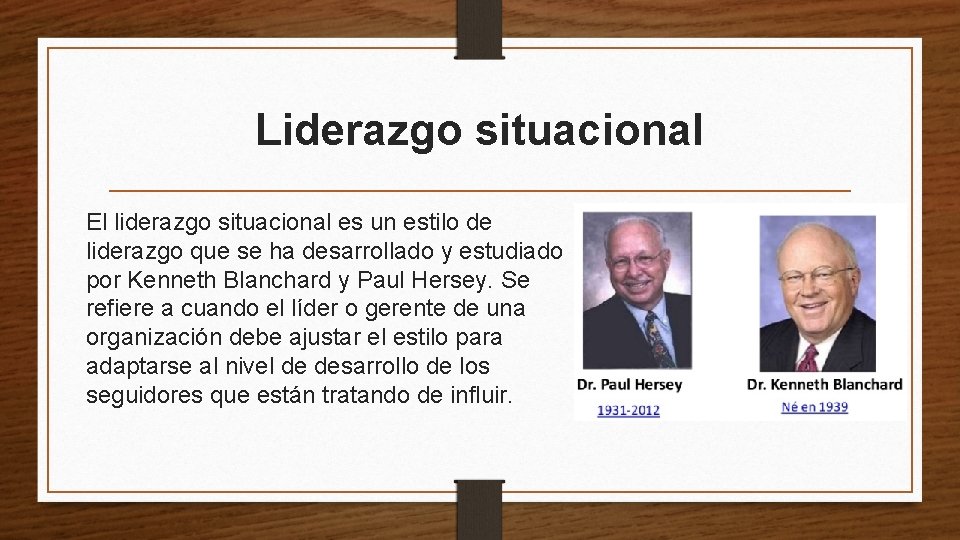 Liderazgo situacional

El liderazgo situacional es un estilo de liderazgo que se ha desarrollado y estudiado por Kenneth Blanchard y Paul Hersey. Se refiere a cuando el líder o gerente de una organización debe ajustar el estilo para adaptarse al nivel de desarrollo de los seguidores que están tratando de influir.

Dr. Paul Hersey
1931-2012

Dr. Kenneth Blanchard
Né en 1939